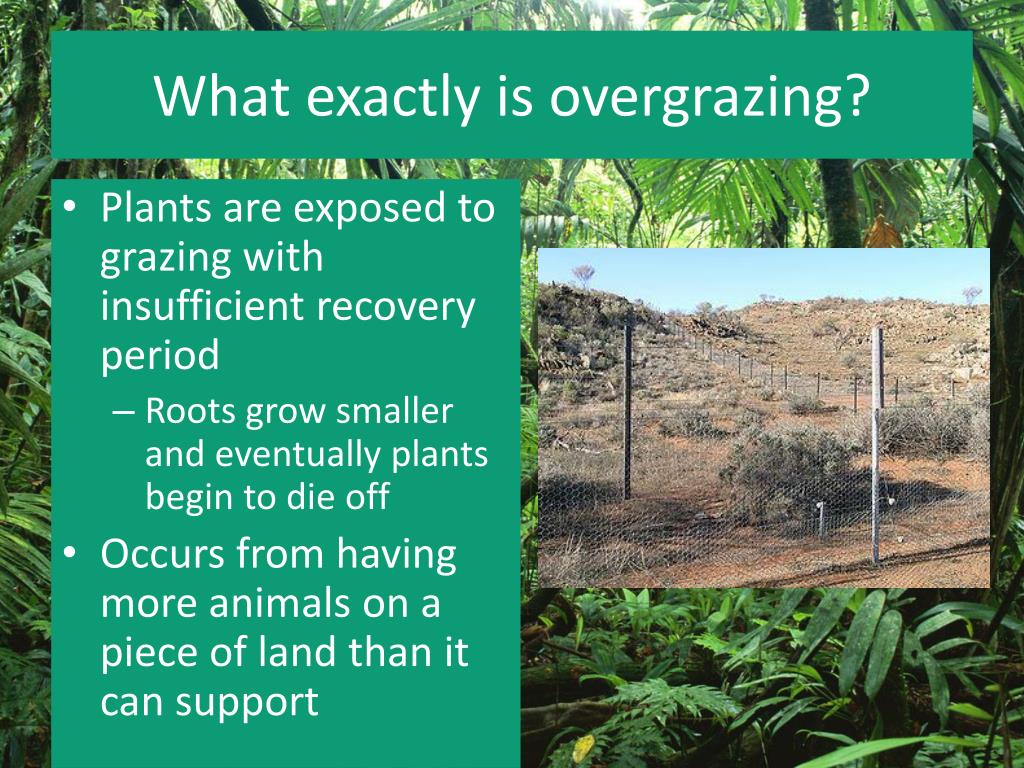 What exactly is overgrazing?

• Plants are exposed to grazing with insufficient recovery period
– Roots grow smaller and eventually plants begin to die off
• Occurs from having more animals on a piece of land than it can support